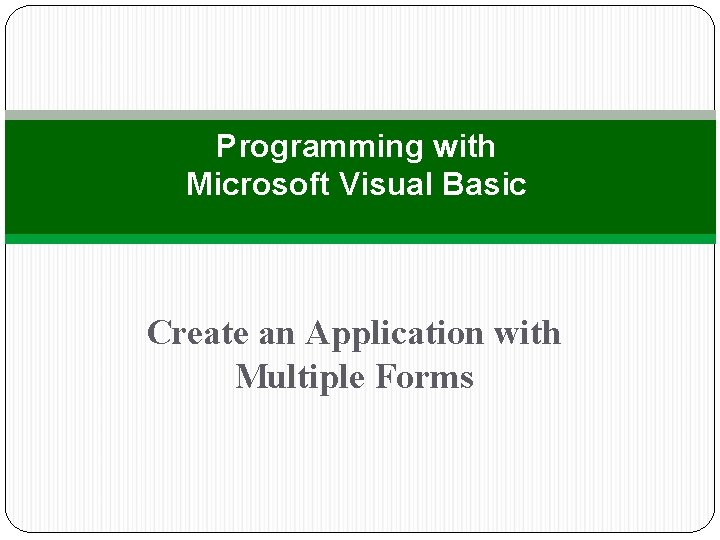 Programming with
Microsoft Visual Basic

Create an Application with
Multiple Forms